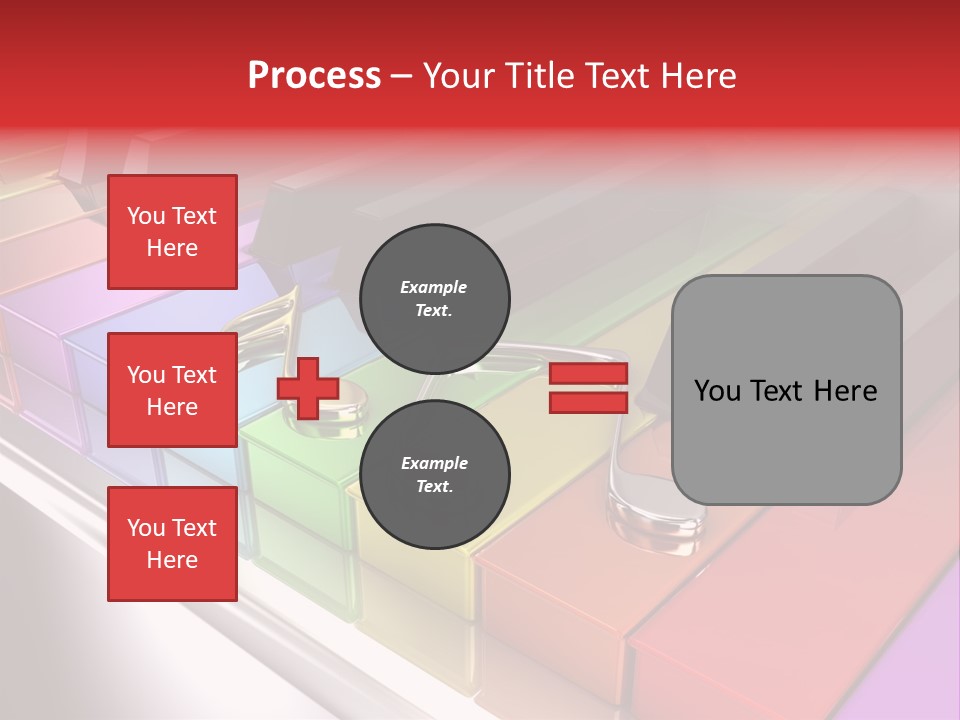 Process – Your Title Text Here

You Text Here

You Text Here

You Text Here

Example Text.

Example Text.

You Text Here